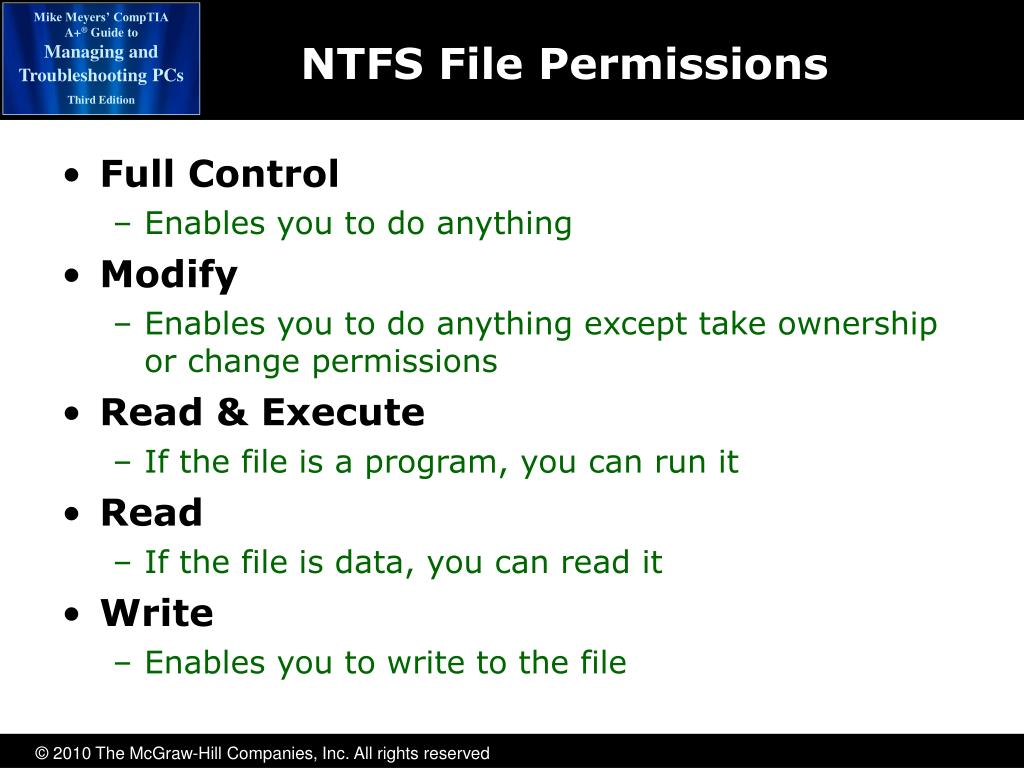 Mike Meyers' CompTIA A+® Guide to Managing and Troubleshooting PCs Third Edition

NTFS File Permissions

• Full Control
– Enables you to do anything
• Modify
– Enables you to do anything except take ownership or change permissions
• Read & Execute
– If the file is a program, you can run it
• Read
– If the file is data, you can read it
• Write
– Enables you to write to the file

© 2010 The McGraw-Hill Companies, Inc. All rights reserved